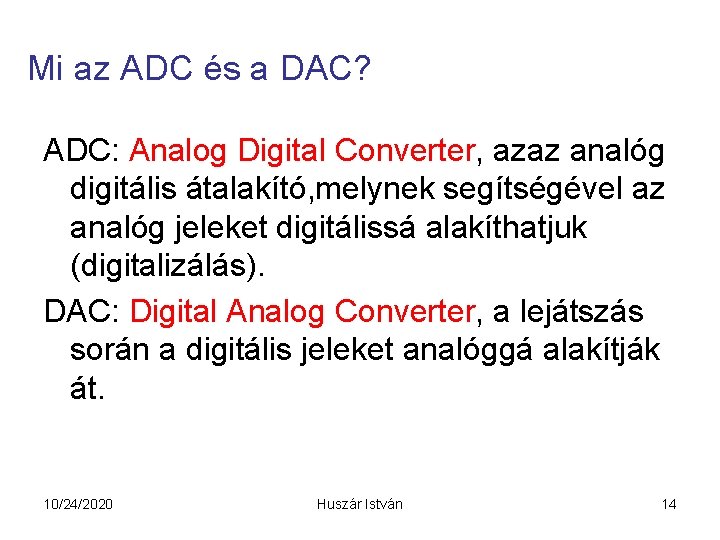 Mi az ADC és a DAC?

ADC: Analog Digital Converter, azaz analóg digitális átalakító,melynek segítségével az analóg jeleket digitálissá alakíthatjuk (digitalizálás).

DAC: Digital Analog Converter, a lejátszás során a digitális jeleket analóggá alakítják át.

10/24/2020 Huszár István 14